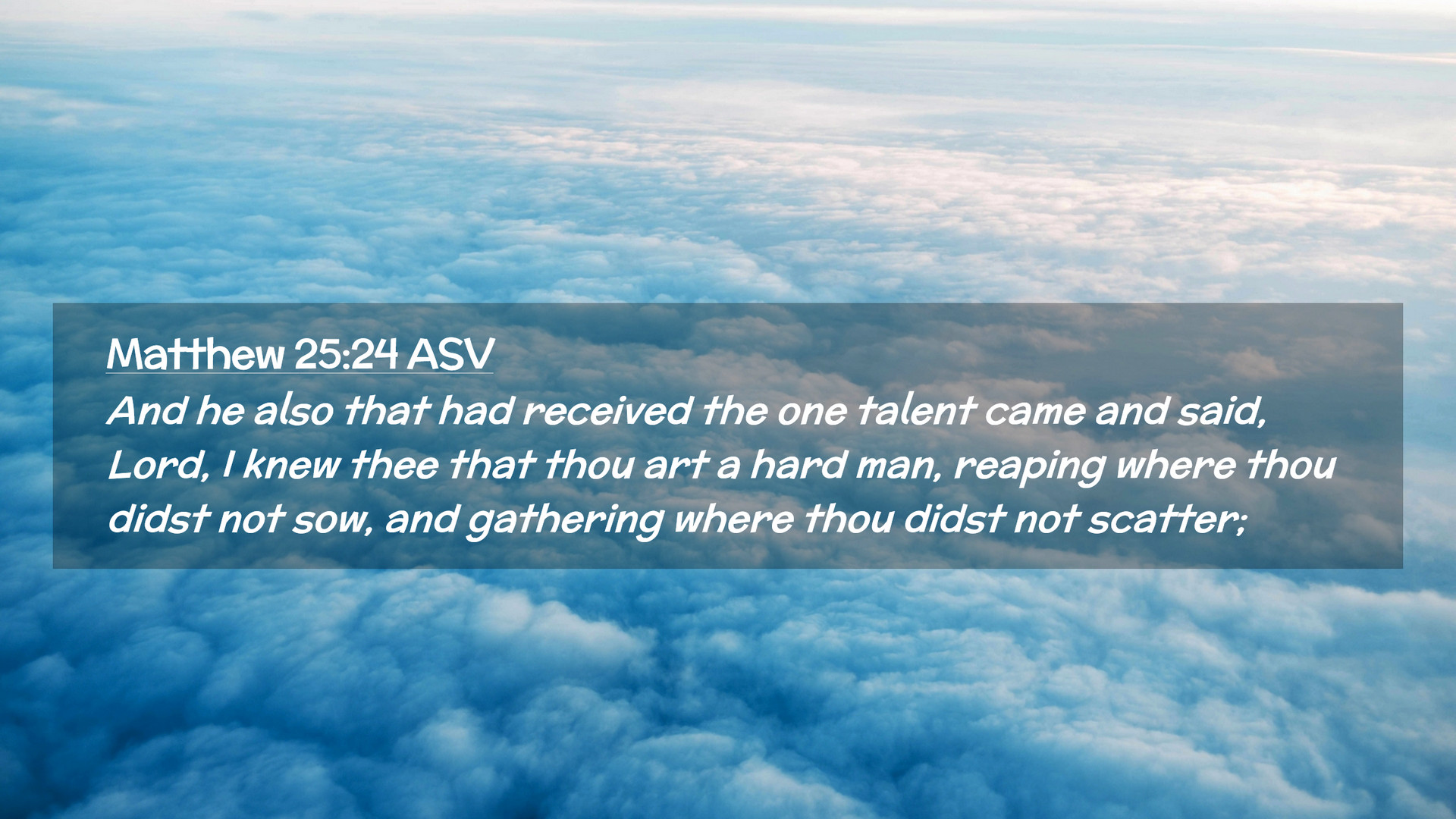 Matthew 25:24 ASV

And he also that had received the one talent came and said, Lord, I knew thee that thou art a hard man, reaping where thou didst not sow, and gathering where thou didst not scatter;